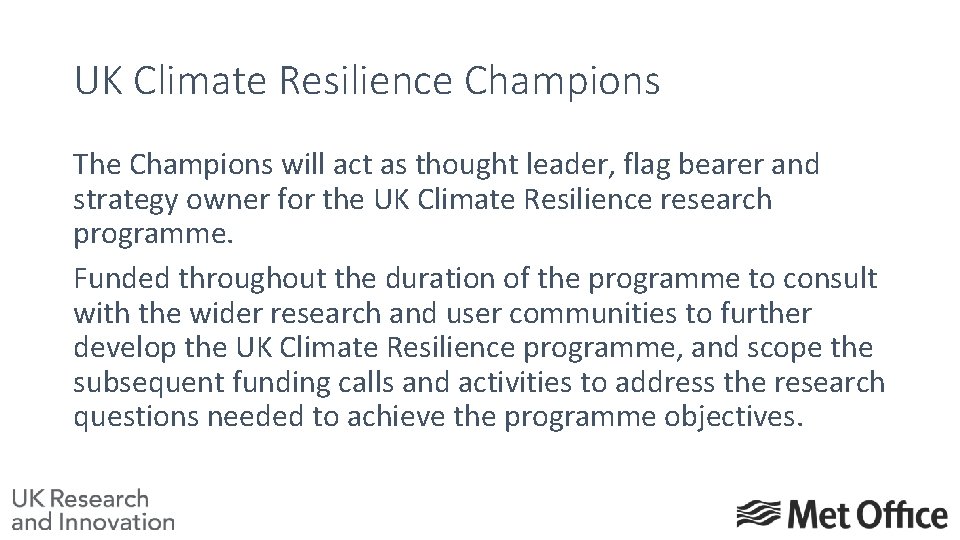 UK Climate Resilience Champions

The Champions will act as thought leader, flag bearer and strategy owner for the UK Climate Resilience research programme.

Funded throughout the duration of the programme to consult with the wider research and user communities to further develop the UK Climate Resilience programme, and scope the subsequent funding calls and activities to address the research questions needed to achieve the programme objectives.

UK Research and Innovation

Met Office